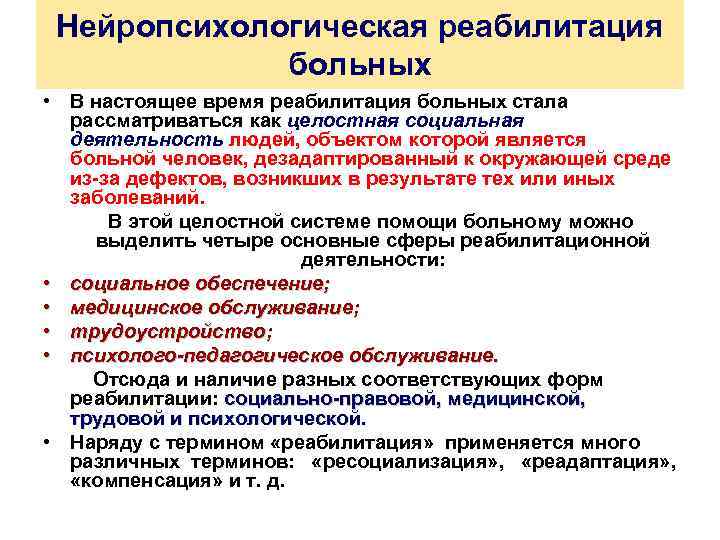 Нейропсихологическая реабилитация больных

• В настоящее время реабилитация больных стала рассматриваться как целостная социальная деятельность людей, объектом которой является больной человек, дезадаптированный к окружающей среде из-за дефектов, возникших в результате тех или иных заболеваний.

В этой целостной системе помощи больному можно выделить четыре основные сферы реабилитационной деятельности:

• социальное обеспечение;
• медицинское обслуживание;
• трудоустройство;
• психолого-педагогическое обслуживание.

Отсюда и наличие разных соответствующих форм реабилитации: социально-правовой, медицинской, трудовой и психологической.

• Наряду с термином «реабилитация» применяется много различных терминов: «ресоциализация», «реадаптация», «компенсация» и т. д.